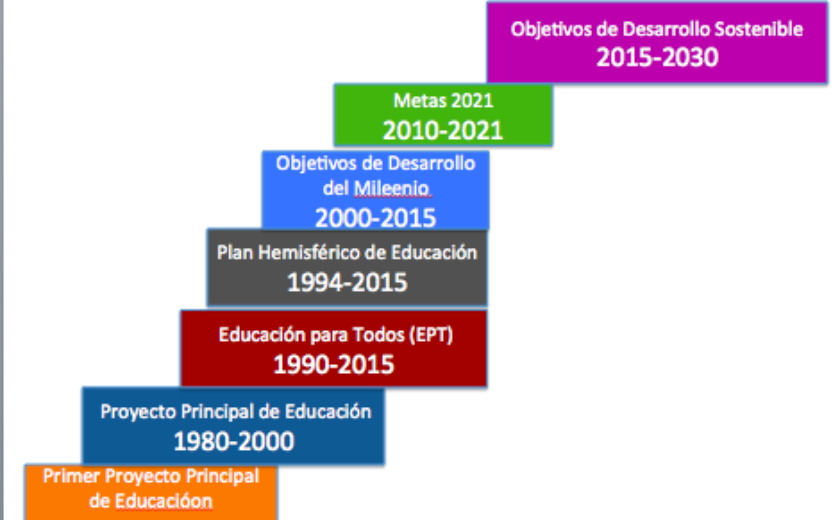 Objetivos de Desarrollo Sostenible
2015-2030

Metas 2021
2010-2021

Objetivos de Desarrollo del Mileenio
2000-2015

Plan Hemisférico de Educación
1994-2015

Educación para Todos (EPT)
1990-2015

Proyecto Principal de Educación
1980-2000

Primer Proyecto Principal de Educacióon